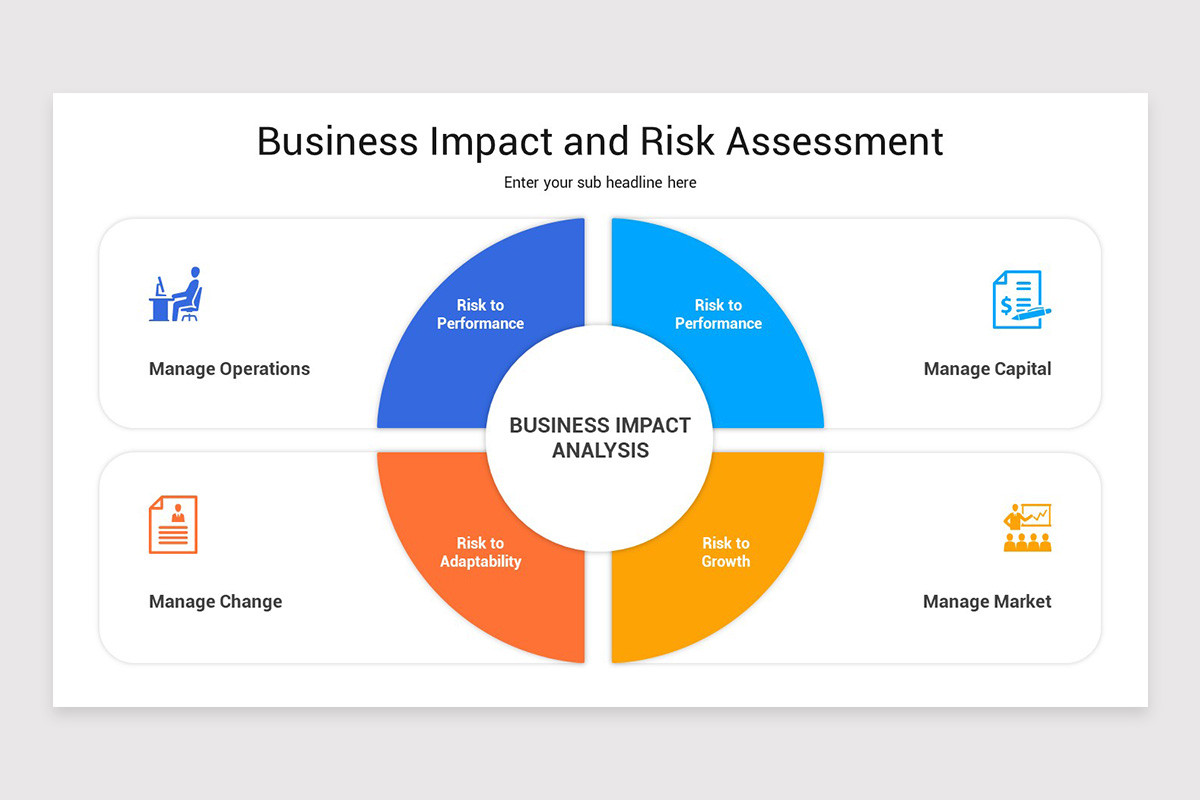 Business Impact and Risk Assessment

Enter your sub headline here

Manage Operations

Risk to Performance

Risk to Performance

Manage Capital

BUSINESS IMPACT ANALYSIS

Manage Change

Risk to Adaptability

Risk to Growth

Manage Market